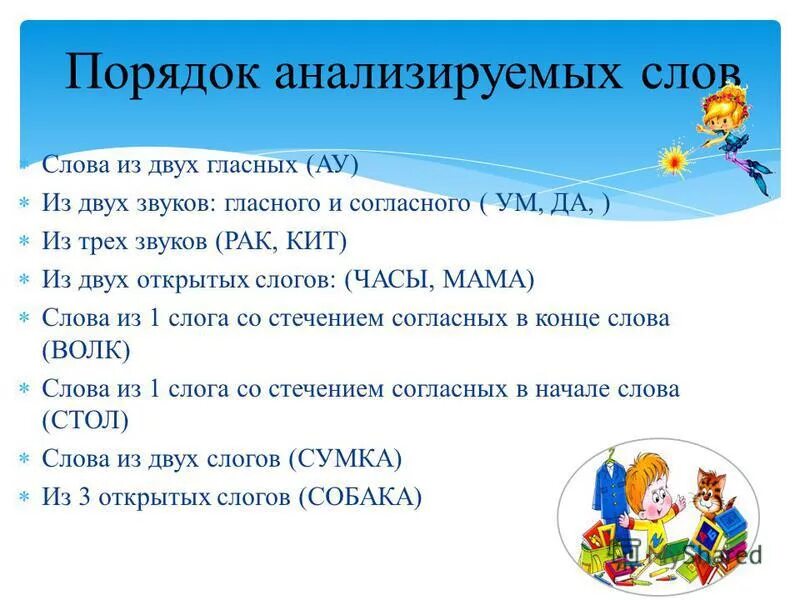 Порядок анализируемых слов

* Слова из двух гласных (АУ)
* Из двух звуков: гласного и согласного ( УМ, ДА, )
* Из трех звуков (РАК, КИТ)
* Из двух открытых слогов: (ЧАСЫ, МАМА)
* Слова из 1 слога со стечением согласных в конце слова (ВОЛК)
* Слова из 1 слога со стечением согласных в начале слова (СТОЛ)
* Слова из двух слогов (СУМКА)
* Из 3 открытых слогов (СОБАКА)

MyShared